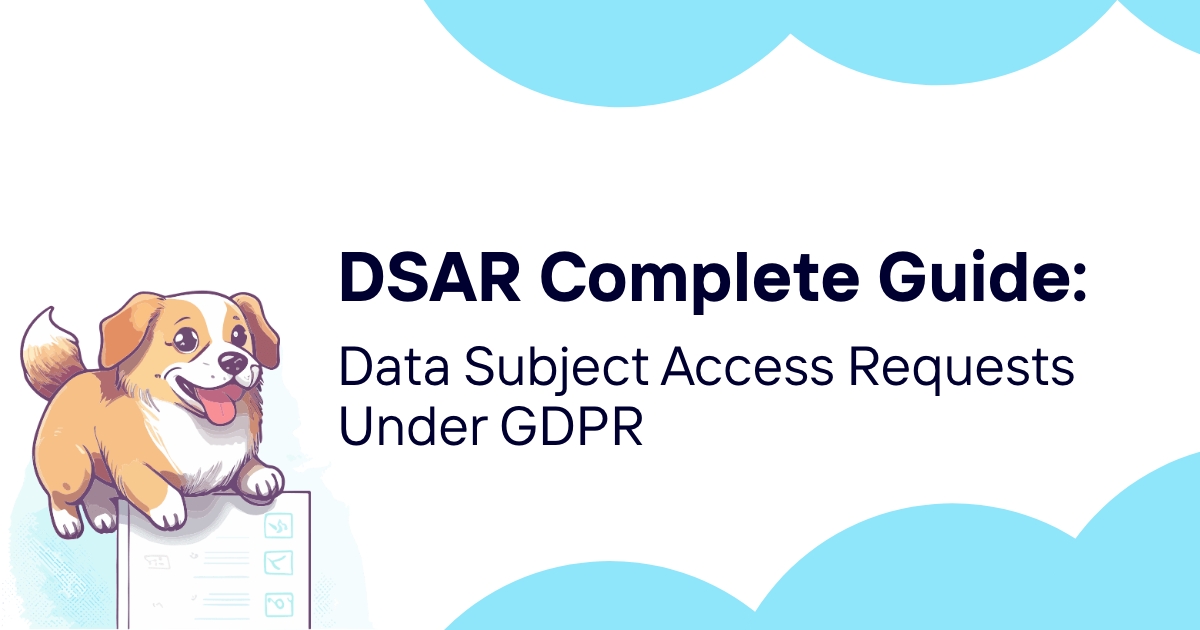 DSAR Complete Guide:

Data Subject Access Requests Under GDPR